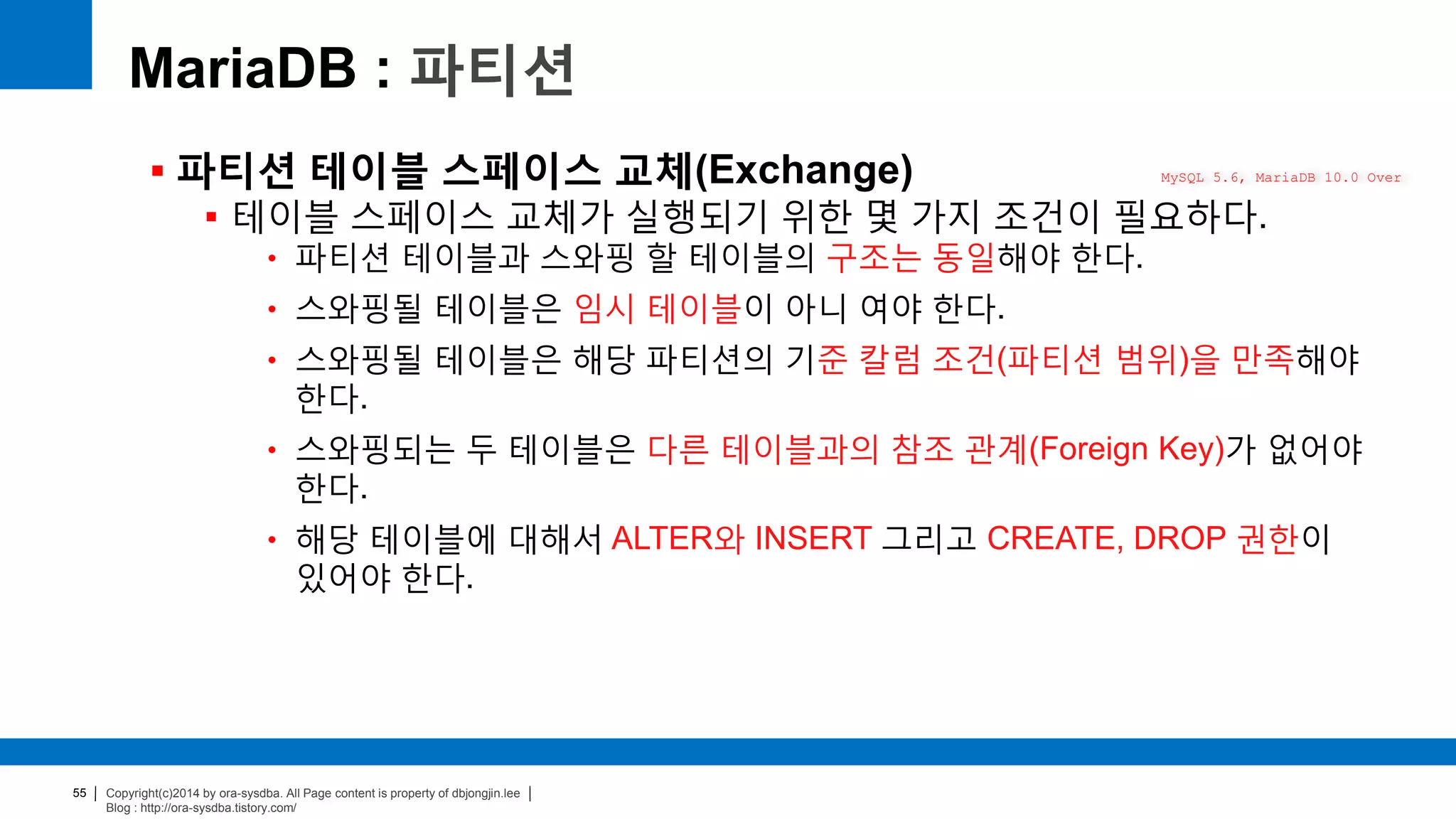 MariaDB : 파티션

▪ 파티션 테이블 스페이스 교체(Exchange)

MySQL 5.6, MariaDB 10.0 Over

▪ 테이블 스페이스 교체가 실행되기 위한 몇 가지 조건이 필요하다.

• 파티션 테이블과 스와핑 할 테이블의 구조는 동일해야 한다.

• 스와핑될 테이블은 임시 테이블이 아니 여야 한다.

• 스와핑될 테이블은 해당 파티션의 기준 칼럼 조건(파티션 범위)을 만족해야 한다.

• 스와핑되는 두 테이블은 다른 테이블과의 참조 관계(Foreign Key)가 없어야 한다.

• 해당 테이블에 대해서 ALTER와 INSERT 그리고 CREATE, DROP 권한이 있어야 한다.

55 | Copyright(c)2014 by ora-sysdba. All Page content is property of dbjongjin.lee |
Blog : http://ora-sysdba.tistory.com/